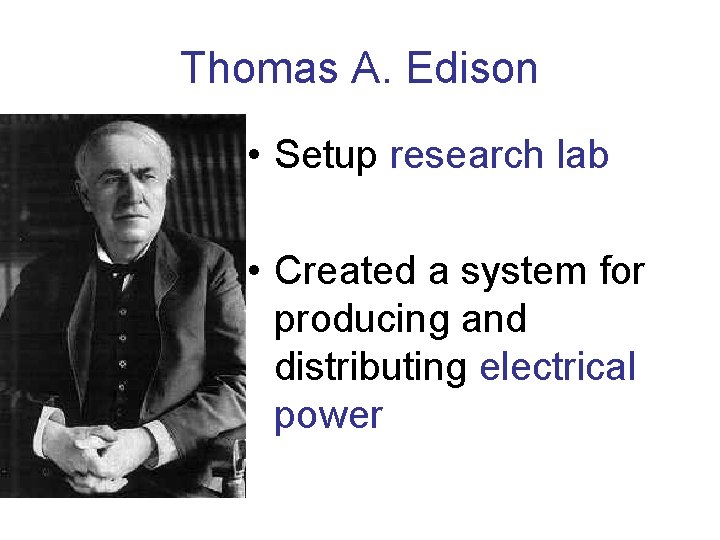 Thomas A. Edison

• Setup research lab

• Created a system for producing and distributing electrical power